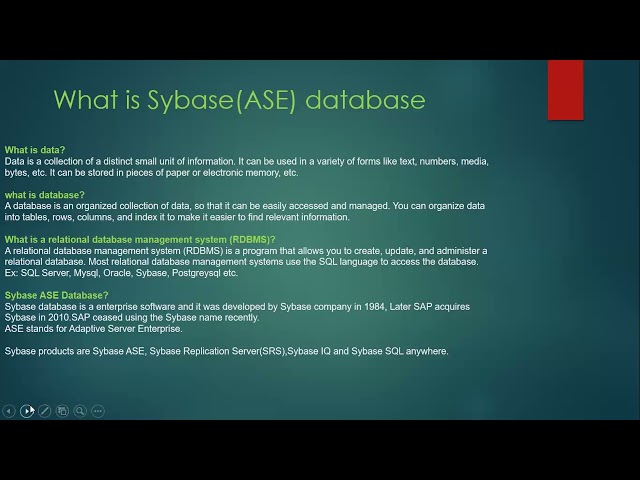 What is Sybase(ASE) database

What is data?
Data is a collection of a distinct small unit of information. It can be used in a variety of forms like text, numbers, media, bytes, etc. It can be stored in pieces of paper or electronic memory, etc.

what is database?
A database is an organized collection of data, so that it can be easily accessed and managed. You can organize data into tables, rows, columns, and index it to make it easier to find relevant information.

What is a relational database management system (RDBMS)?
A relational database management system (RDBMS) is a program that allows you to create, update, and administer a relational database. Most relational database management systems use the SQL language to access the database. Ex: SQL Server, Mysql, Oracle, Sybase, Postgreysql etc.

Sybase ASE Database?
Sybase database is a enterprise software and it was developed by Sybase company in 1984, Later SAP acquires Sybase in 2010.SAP ceased using the Sybase name recently.
ASE stands for Adaptive Server Enterprise.

Sybase products are Sybase ASE, Sybase Replication Server(SRS),Sybase IQ and Sybase SQL anywhere.